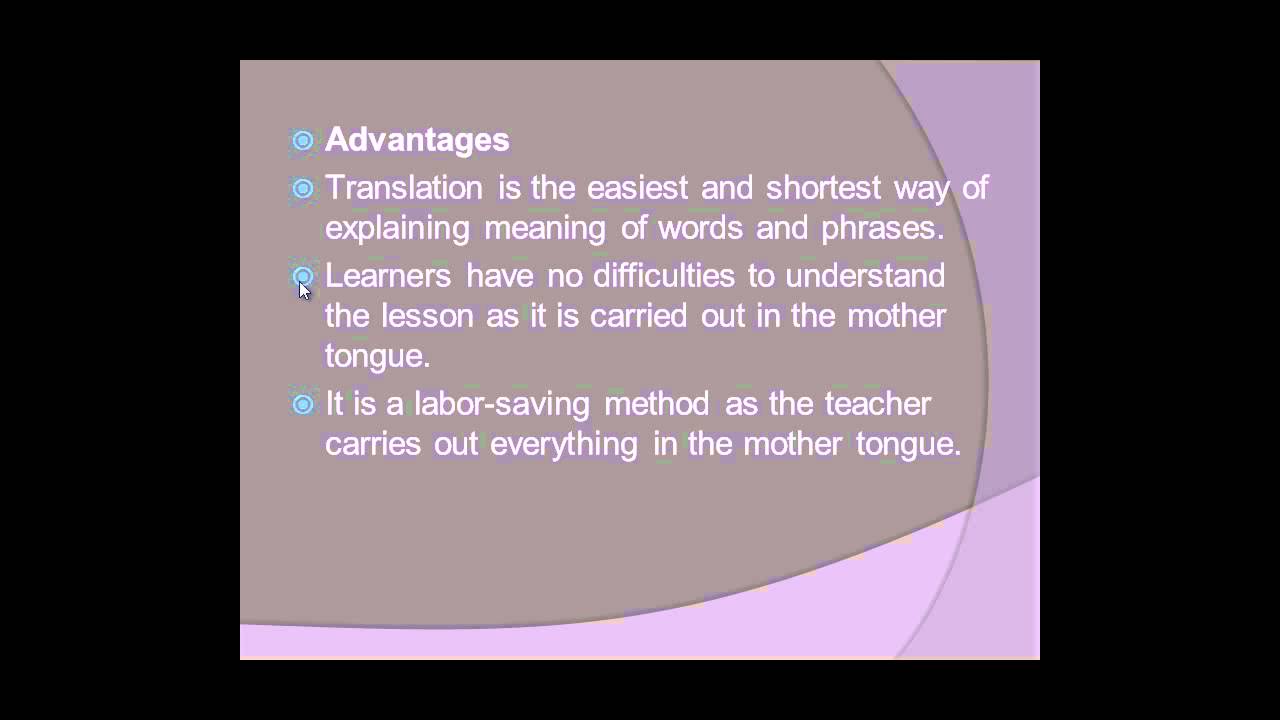 Advantages

Translation is the easiest and shortest way of explaining meaning of words and phrases.

Learners have no difficulties to understand the lesson as it is carried out in the mother tongue.

It is a labor-saving method as the teacher carries out everything in the mother tongue.